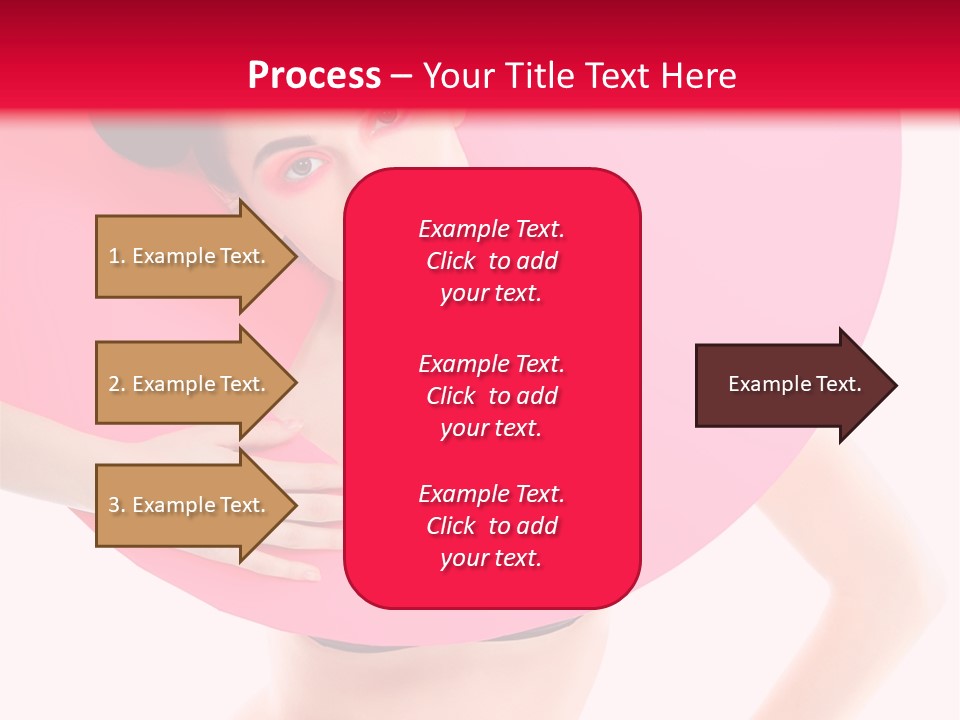 Process – Your Title Text Here

1. Example Text.

2. Example Text.

3. Example Text.

Example Text. Click to add your text.

Example Text. Click to add your text.

Example Text. Click to add your text.

Example Text.